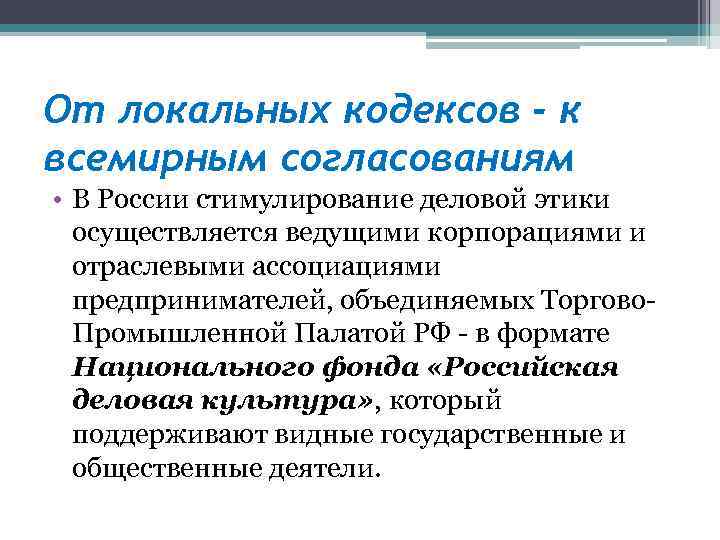 От локальных кодексов - к всемирным согласованиям

• В России стимулирование деловой этики осуществляется ведущими корпорациями и отраслевыми ассоциациями предпринимателей, объединяемых Торгово-Промышленной Палатой РФ - в формате Национального фонда «Российская деловая культура», который поддерживают видные государственные и общественные деятели.